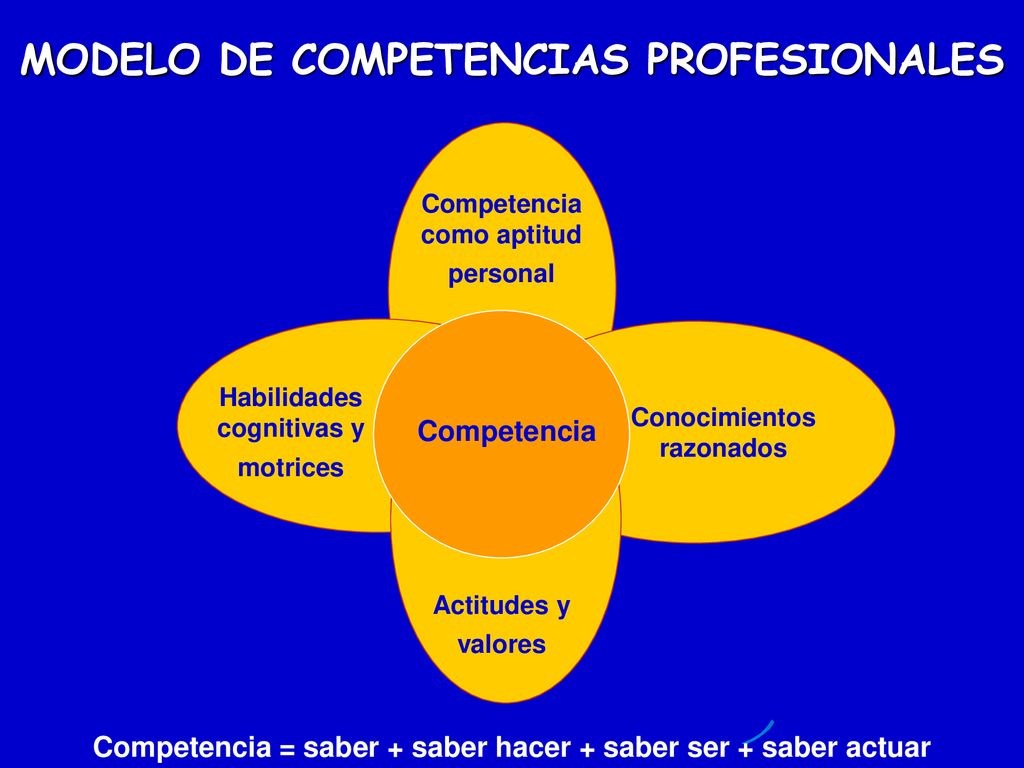 MODELO DE COMPETENCIAS PROFESIONALES

Competencia como aptitud personal

Habilidades cognitivas y motrices

Competencia

Conocimientos razonados

Actitudes y valores

Competencia = saber + saber hacer + saber ser + saber actuar